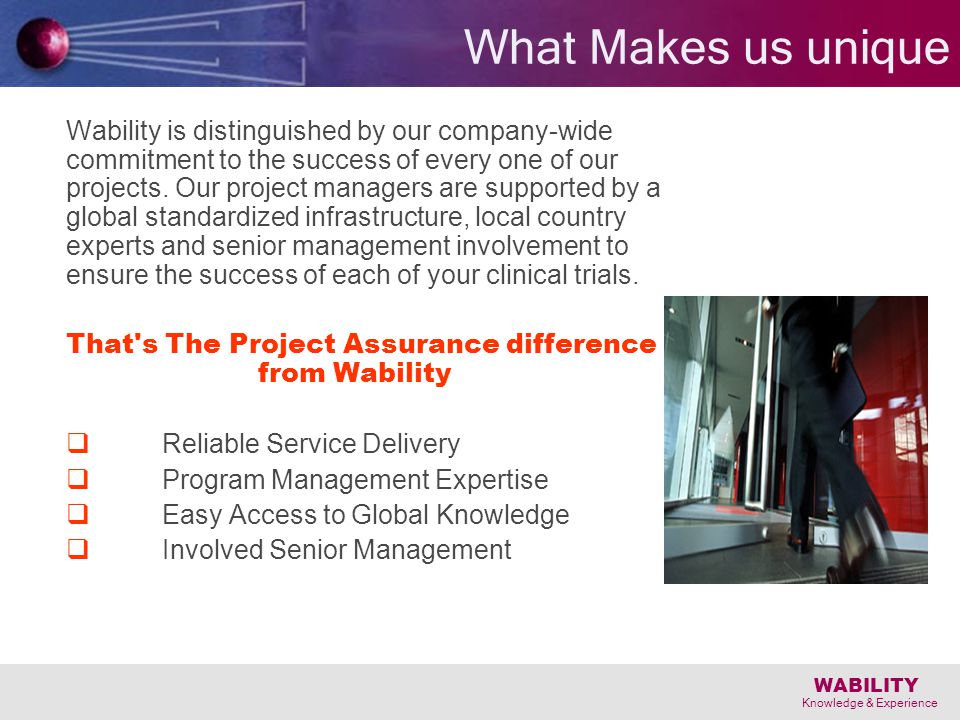 What Makes us unique

Wability is distinguished by our company-wide commitment to the success of every one of our projects. Our project managers are supported by a global standardized infrastructure, local country experts and senior management involvement to ensure the success of each of your clinical trials.

That's The Project Assurance difference from Wability

❑ Reliable Service Delivery
❑ Program Management Expertise
❑ Easy Access to Global Knowledge
❑ Involved Senior Management

WABILITY
Knowledge & Experience